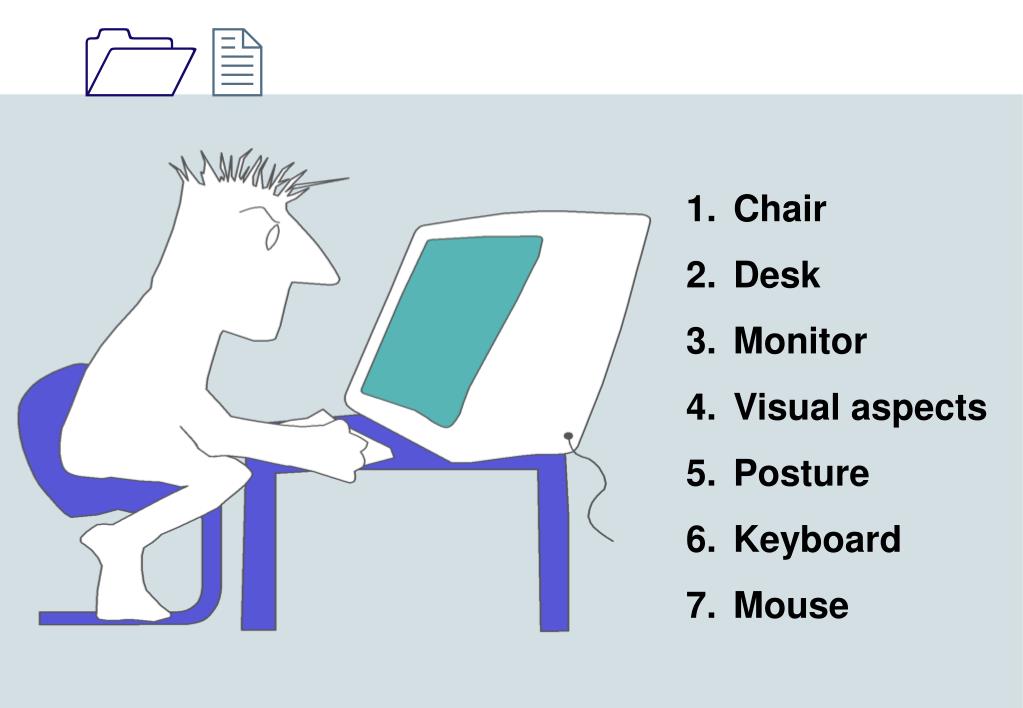 1. Chair
2. Desk
3. Monitor
4. Visual aspects
5. Posture
6. Keyboard
7. Mouse